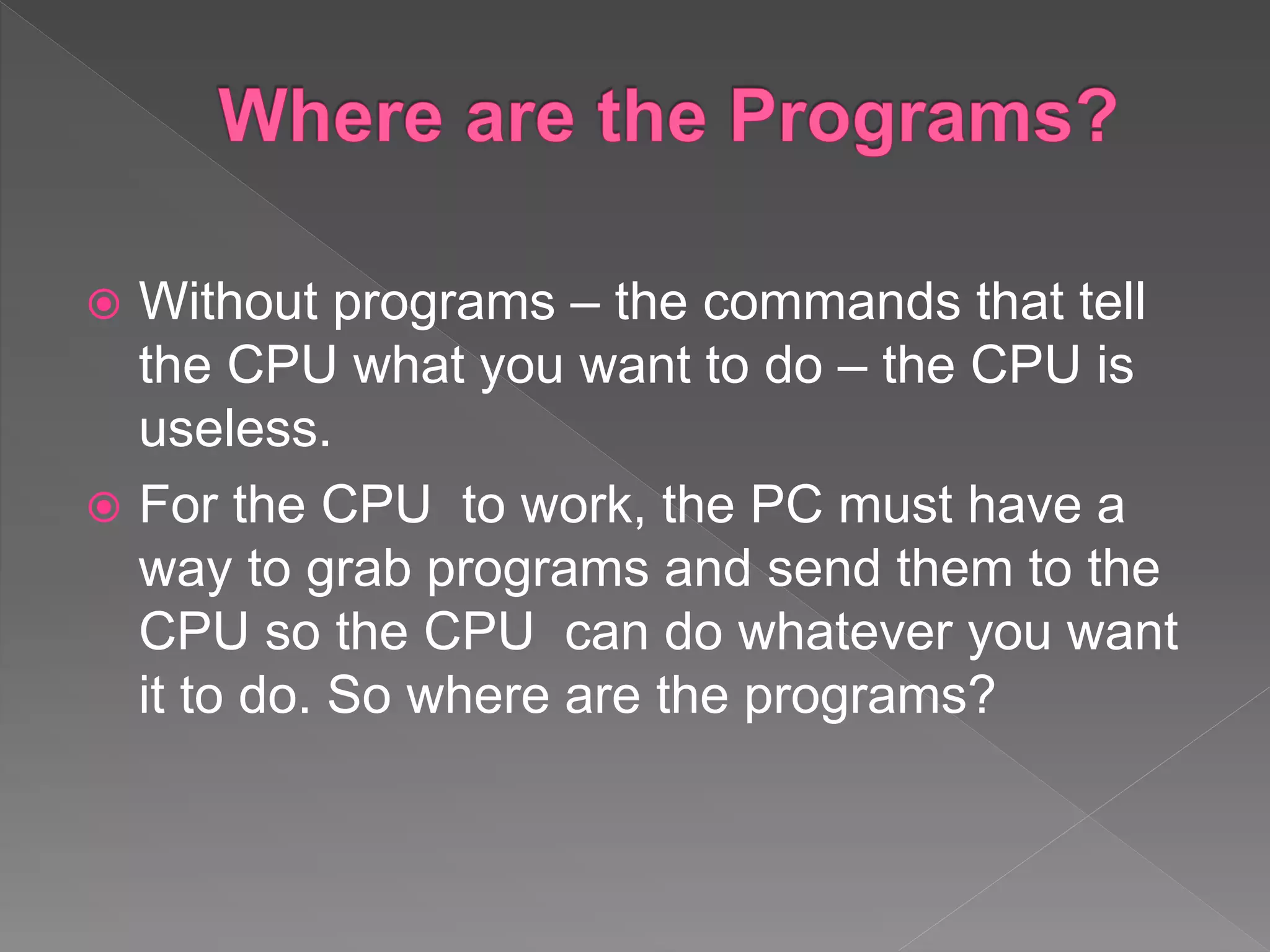 Where are the Programs?

Without programs – the commands that tell the CPU what you want to do – the CPU is useless.

For the CPU to work, the PC must have a way to grab programs and send them to the CPU so the CPU can do whatever you want it to do. So where are the programs?